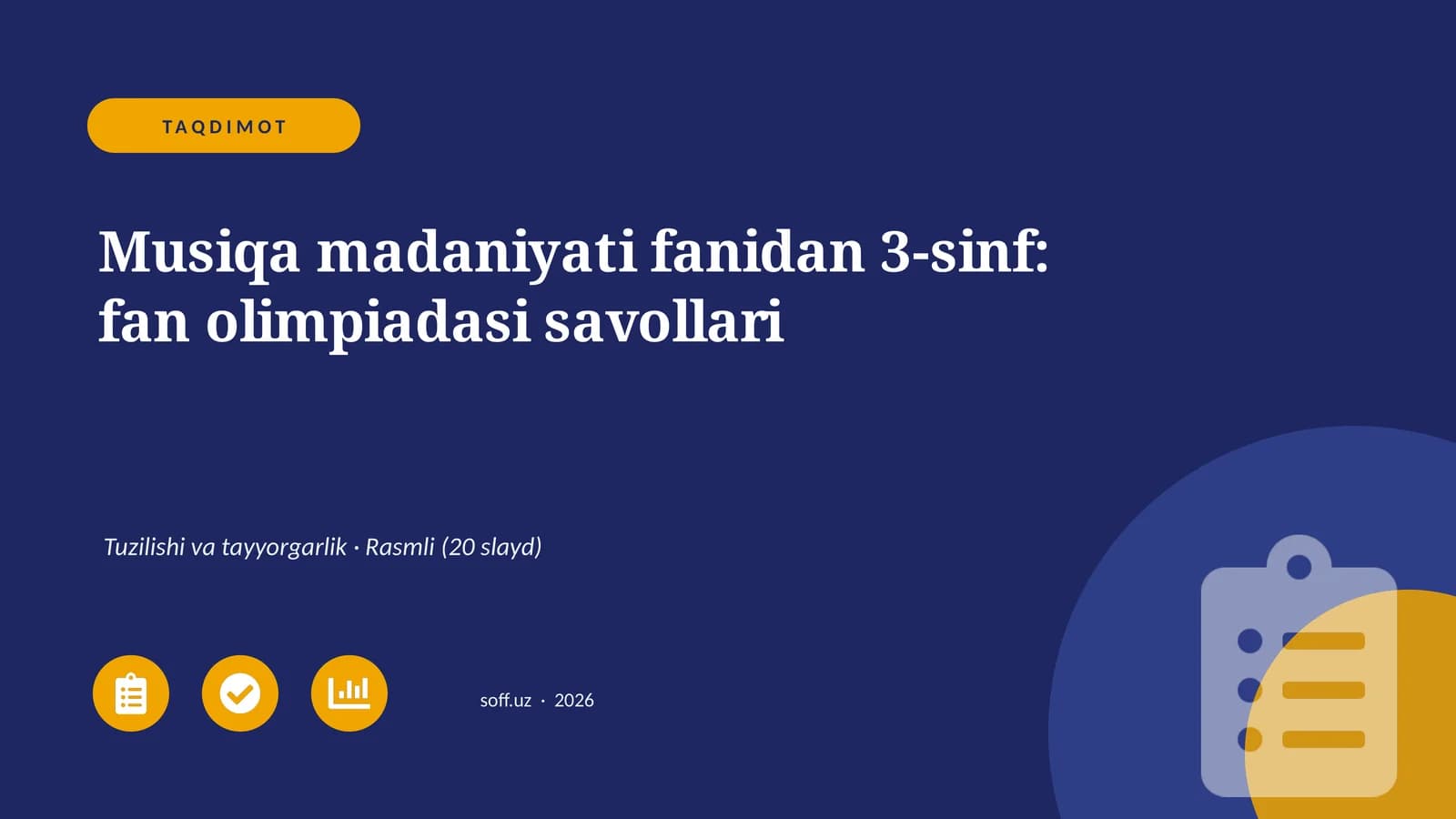 TAQDIMOT

Musiqa madaniyati fanidan 3-sinf: fan olimpiadasi savollari

Tuzilishi va tayyorgarlik · Rasmli (20 slayd)

soff.uz · 2026